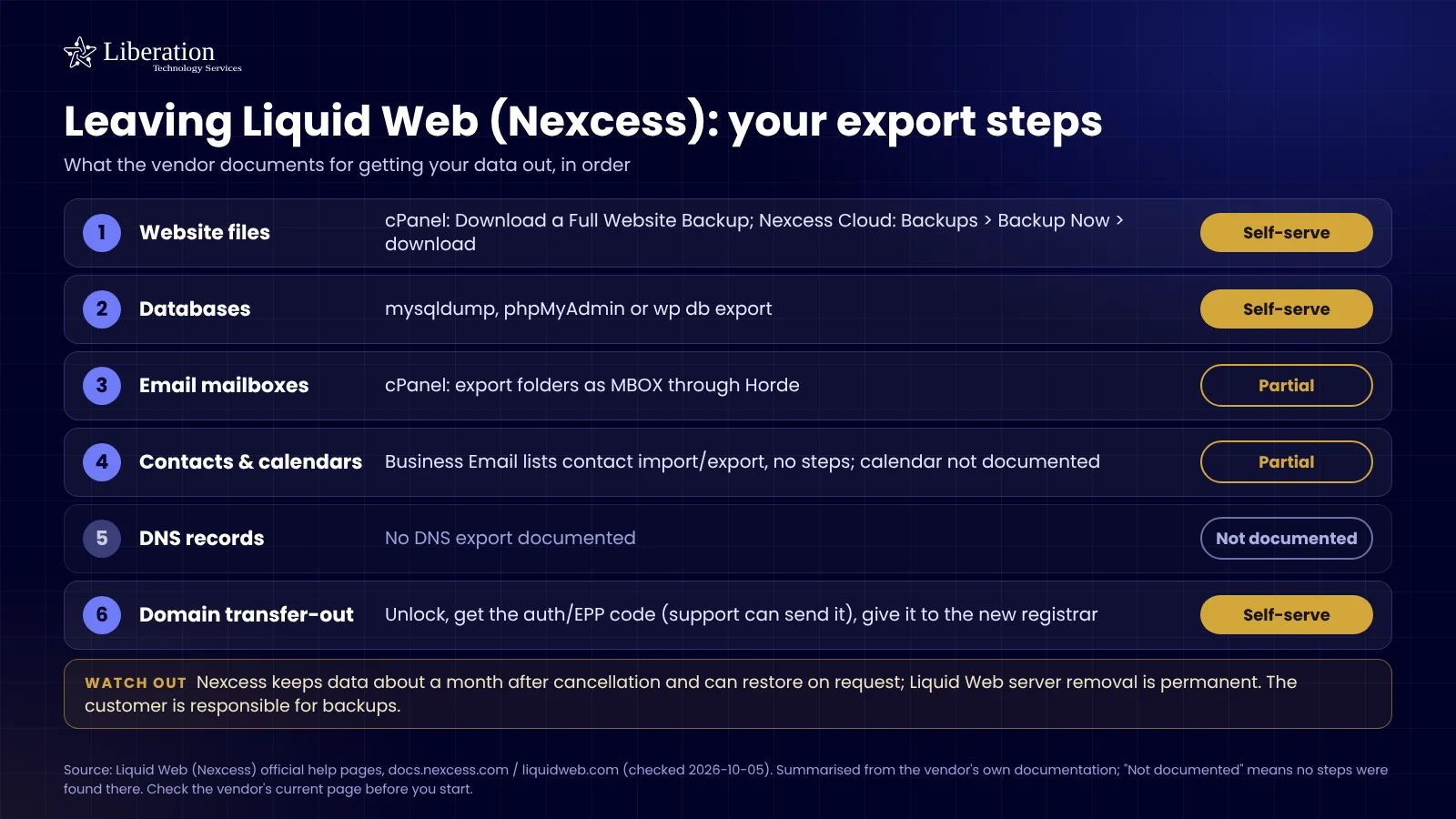 Liberation
Technology Services

Leaving Liquid Web (Nexcess): your export steps

What the vendor documents for getting your data out, in order

1 Website files cPanel: Download a Full Website Backup; Nexcess Cloud: Backups > Backup Now > download Self-serve

2 Databases mysqldump, phpMyAdmin or wp db export Self-serve

3 Email mailboxes cPanel: export folders as MBOX through Horde Partial

4 Contacts & calendars Business Email lists contact import/export, no steps; calendar not documented Partial

5 DNS records No DNS export documented Not documented

6 Domain transfer-out Unlock, get the auth/EPP code (support can send it), give it to the new registrar Self-serve

WATCH OUT Nexcess keeps data about a month after cancellation and can restore on request; Liquid Web server removal is permanent. The customer is responsible for backups.

Source: Liquid Web (Nexcess) official help pages, docs.nexcess.com / liquidweb.com (checked 2026-10-05). Summarised from the vendor's own documentation; "Not documented" means no steps were found there. Check the vendor's current page before you start.